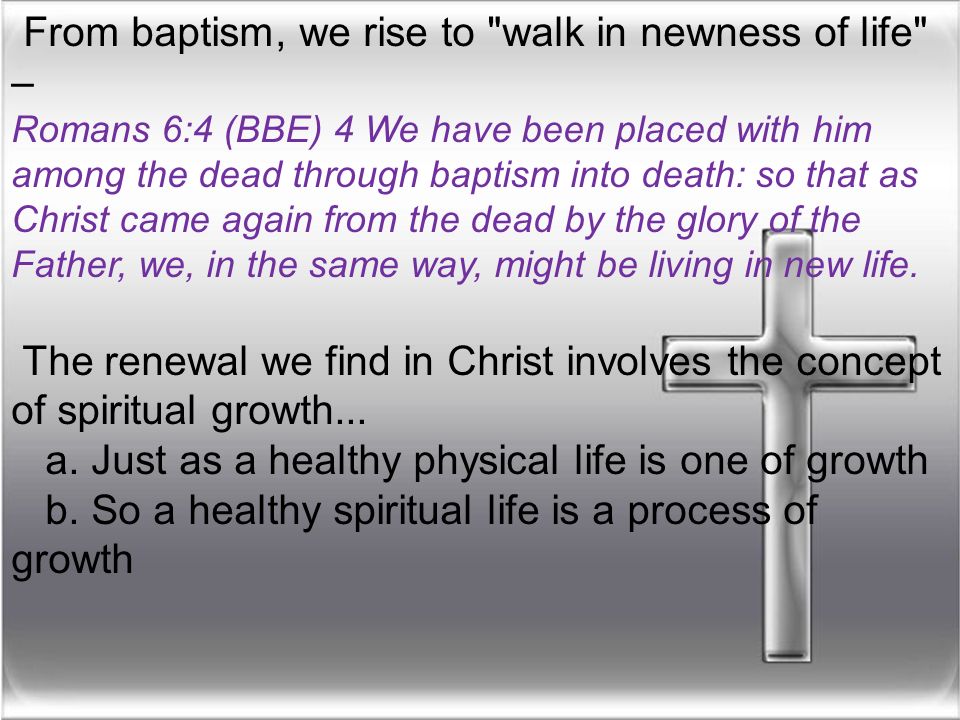 From baptism, we rise to "walk in newness of life" –
Romans 6:4 (BBE) 4 We have been placed with him among the dead through baptism into death: so that as Christ came again from the dead by the glory of the Father, we, in the same way, might be living in new life.

The renewal we find in Christ involves the concept of spiritual growth...
a. Just as a healthy physical life is one of growth
b. So a healthy spiritual life is a process of growth